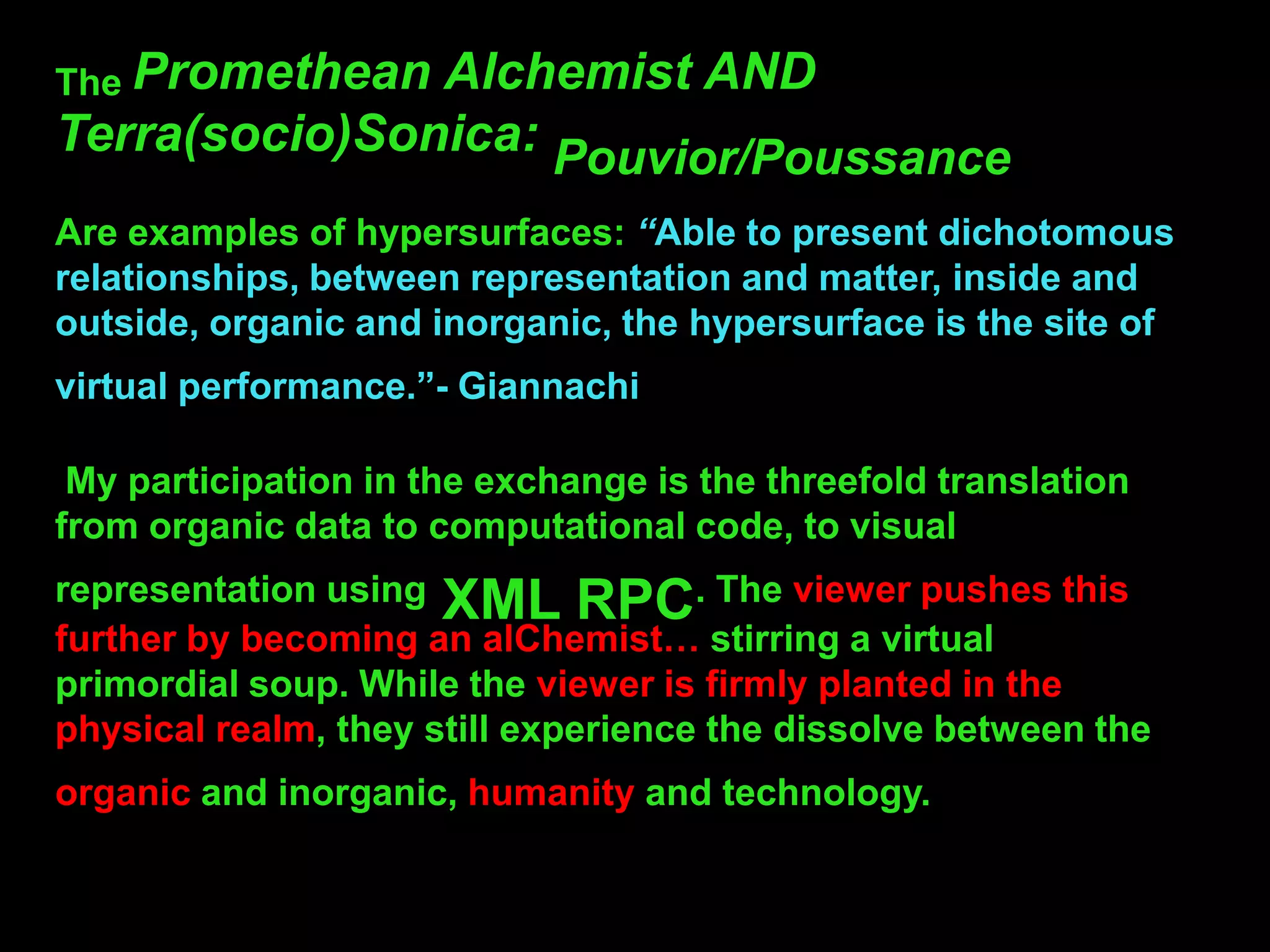 The Promethean Alchemist AND Terra(socio)Sonica: Pouvior/Poussance

Are examples of hypersurfaces: “Able to present dichotomous relationships, between representation and matter, inside and outside, organic and inorganic, the hypersurface is the site of virtual performance.”- Giannachi

My participation in the exchange is the threefold translation from organic data to computational code, to visual representation using XML RPC. The viewer pushes this further by becoming an alChemist… stirring a virtual primordial soup. While the viewer is firmly planted in the physical realm, they still experience the dissolve between the organic and inorganic, humanity and technology.